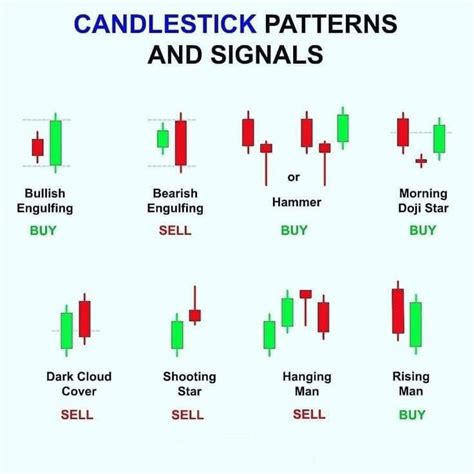 CANDLESTICK PATTERNS AND SIGNALS

Bullish Engulfing
BUY

Bearish Engulfing
SELL

or
Hammer
BUY

Morning Doji Star
BUY

Dark Cloud Cover
SELL

Shooting Star
SELL

Hanging Man
SELL

Rising Man
BUY